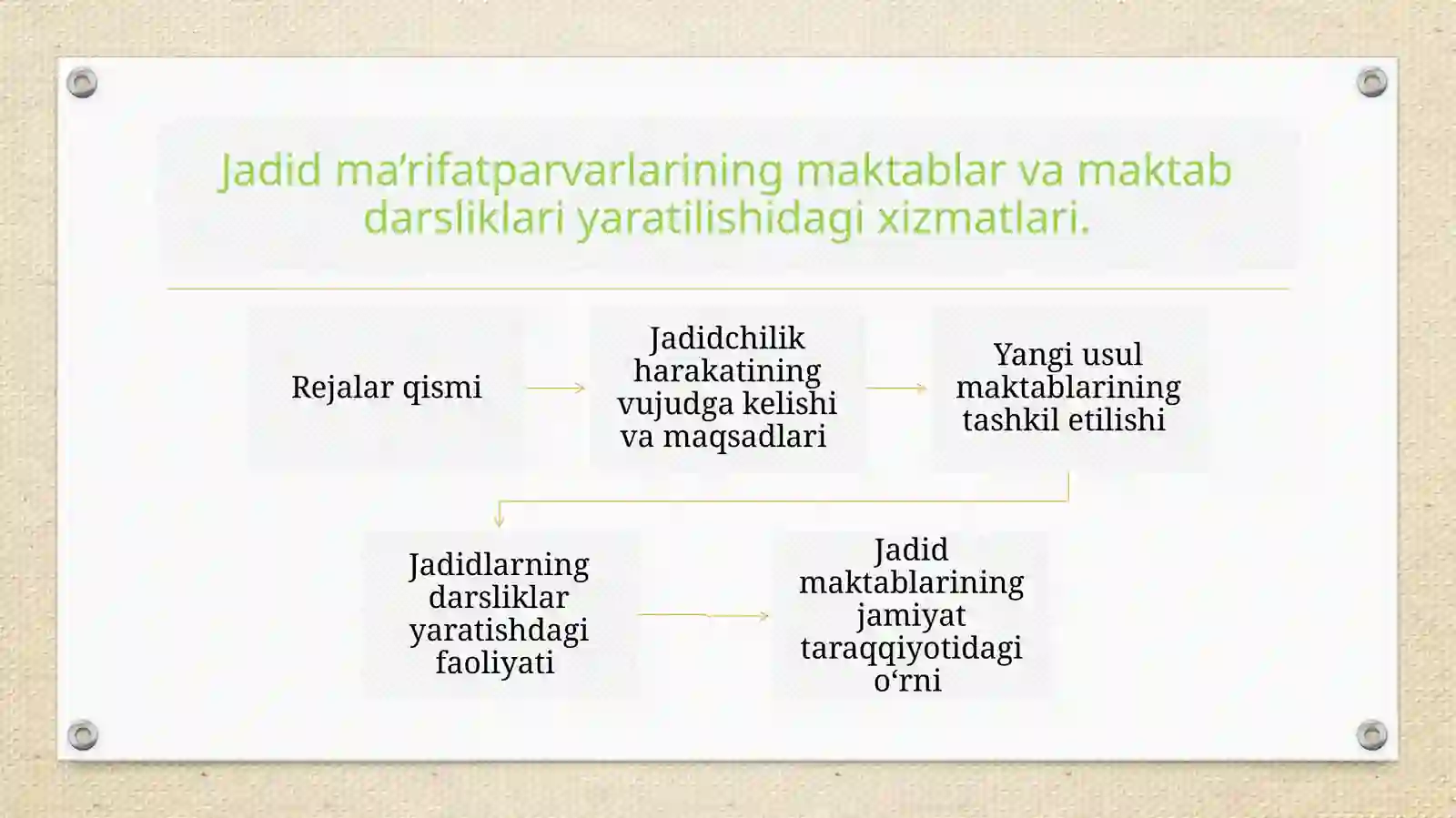 Jadid ma’rifatparvarlarining maktablar va maktab darsliklari yaratilishidagi xizmatlari.

Rejalar qismi

Jadidchilik harakatining vujudga kelishi va maqsadlari

Yangi usul maktablarining tashkil etilishi

Jadidlarning darsliklar yaratishdagi faoliyati

Jadid maktablarining jamiyat taraqqiyotidagi o‘rni